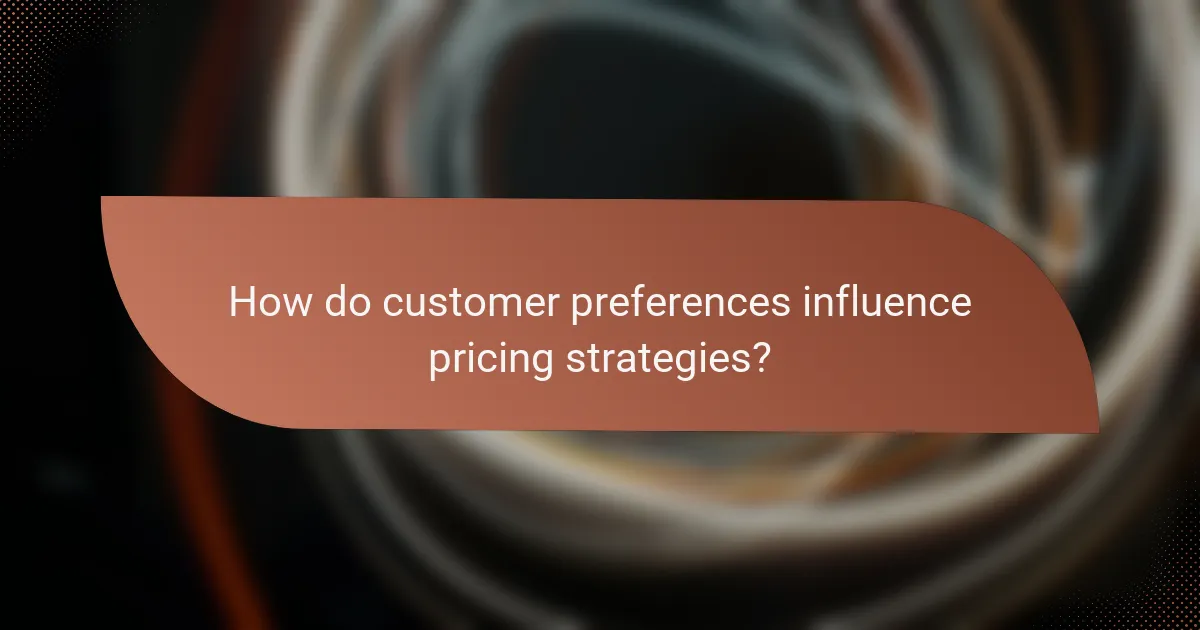 How do customer preferences influence pricing strategies?